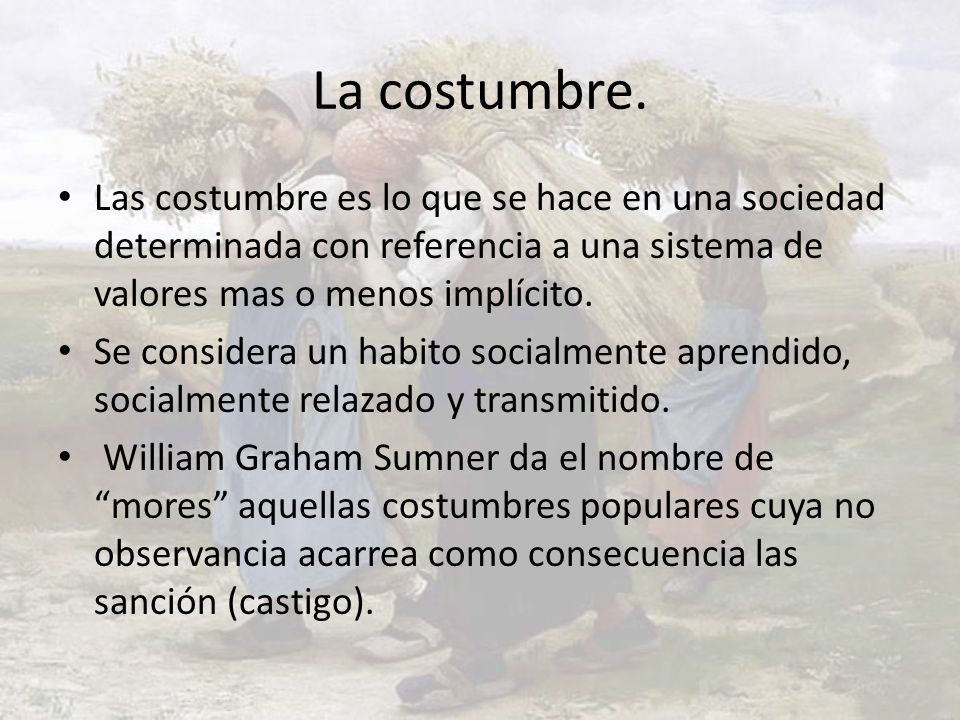 La costumbre.

• Las costumbre es lo que se hace en una sociedad determinada con referencia a una sistema de valores mas o menos implícito.
• Se considera un habito socialmente aprendido, socialmente relazado y transmitido.
• William Graham Sumner da el nombre de “mores” aquellas costumbres populares cuya no observancia acarrea como consecuencia las sanción (castigo).